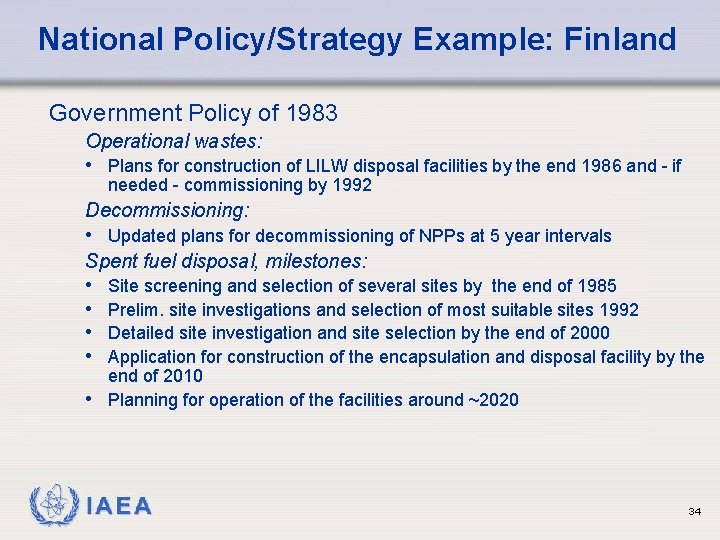 National Policy/Strategy Example: Finland

Government Policy of 1983

Operational wastes:

• Plans for construction of LILW disposal facilities by the end 1986 and - if needed - commissioning by 1992

Decommissioning:

• Updated plans for decommissioning of NPPs at 5 year intervals

Spent fuel disposal, milestones:

• Site screening and selection of several sites by the end of 1985
• Prelim. site investigations and selection of most suitable sites 1992
• Detailed site investigation and site selection by the end of 2000
• Application for construction of the encapsulation and disposal facility by the end of 2010
• Planning for operation of the facilities around ~2020

IAEA

34